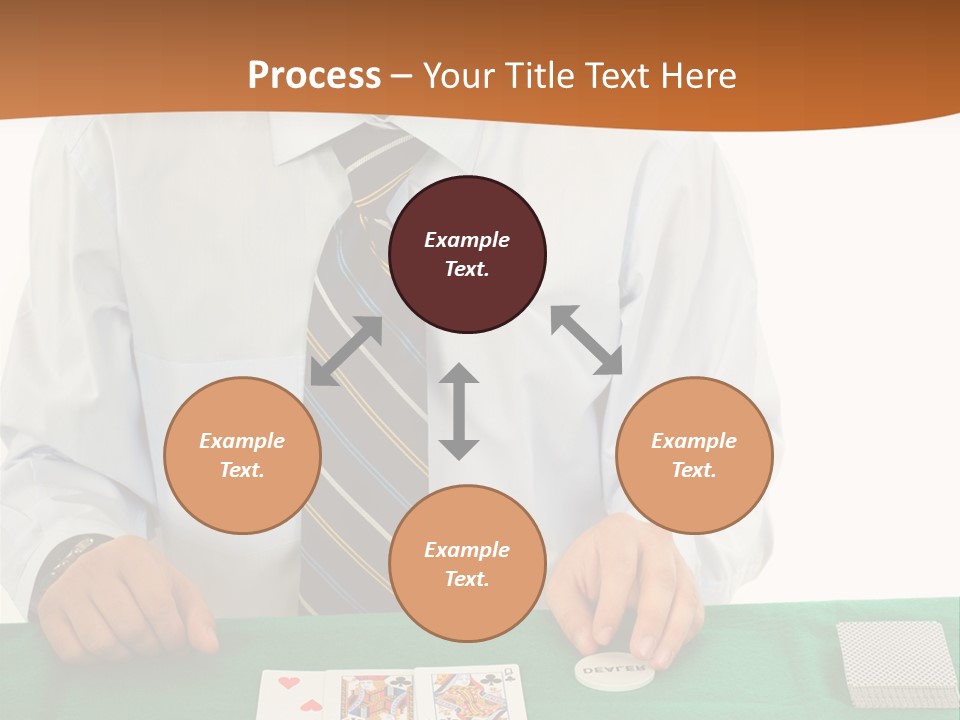 Process – Your Title Text Here

Example Text.

Example Text.

Example Text.

Example Text.

DEALER